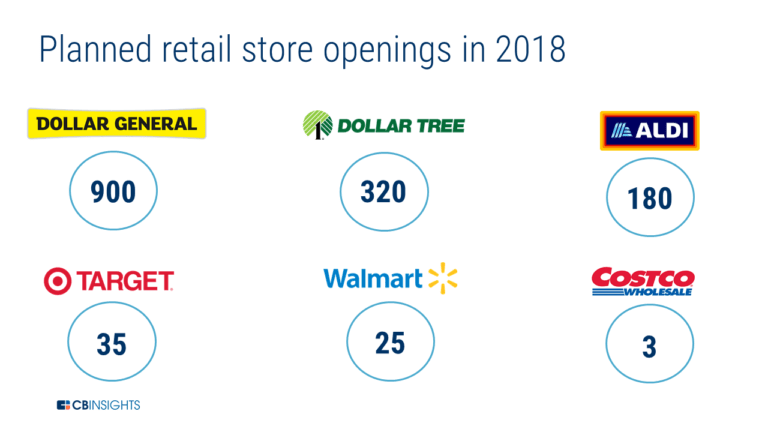 Planned retail store openings in 2018

DOLLAR GENERAL

900

DOLLAR TREE

320

ALDI

180

TARGET

35

Walmart

25

COSTCO WHOLESALE

3

CBINSIGHTS